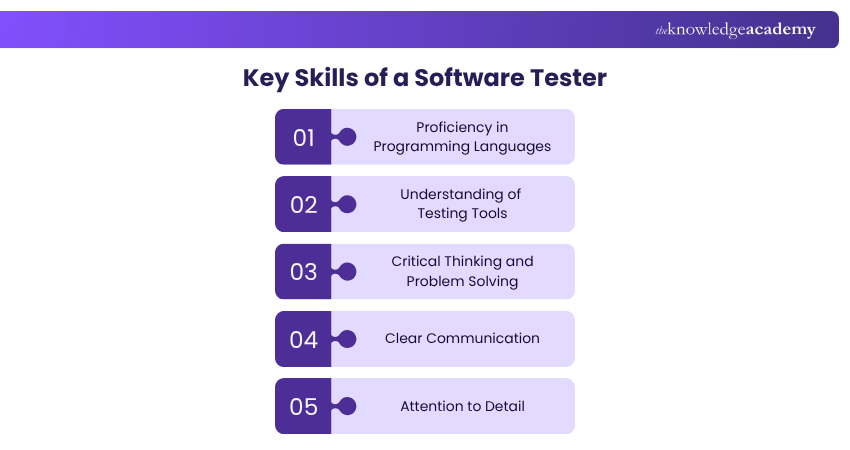 theknowledgeacademy

Key Skills of a Software Tester

01 Proficiency in Programming Languages

02 Understanding of Testing Tools

03 Critical Thinking and Problem Solving

04 Clear Communication

05 Attention to Detail